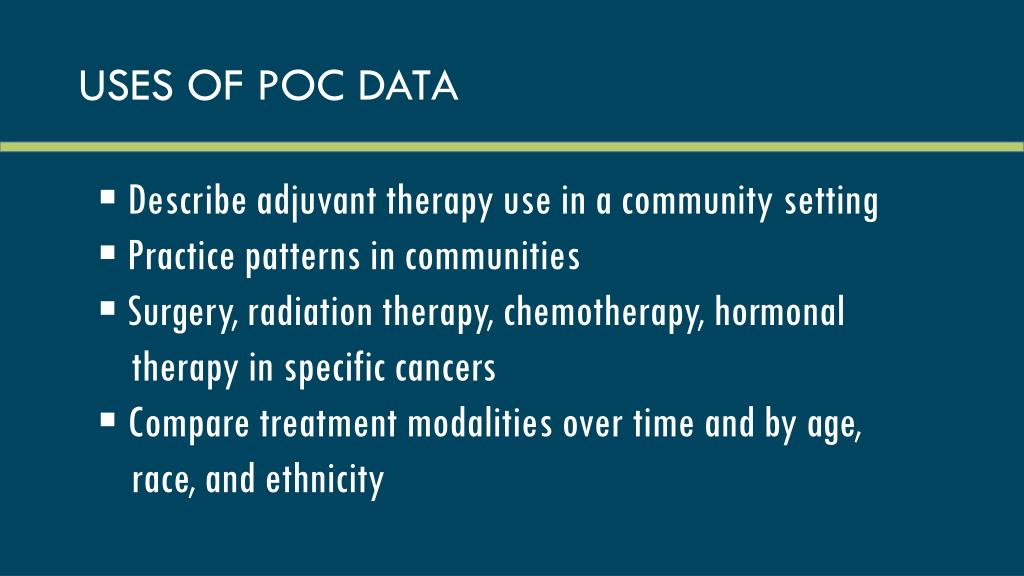 USES OF POC DATA

▪ Describe adjuvant therapy use in a community setting
▪ Practice patterns in communities
▪ Surgery, radiation therapy, chemotherapy, hormonal therapy in specific cancers
▪ Compare treatment modalities over time and by age, race, and ethnicity